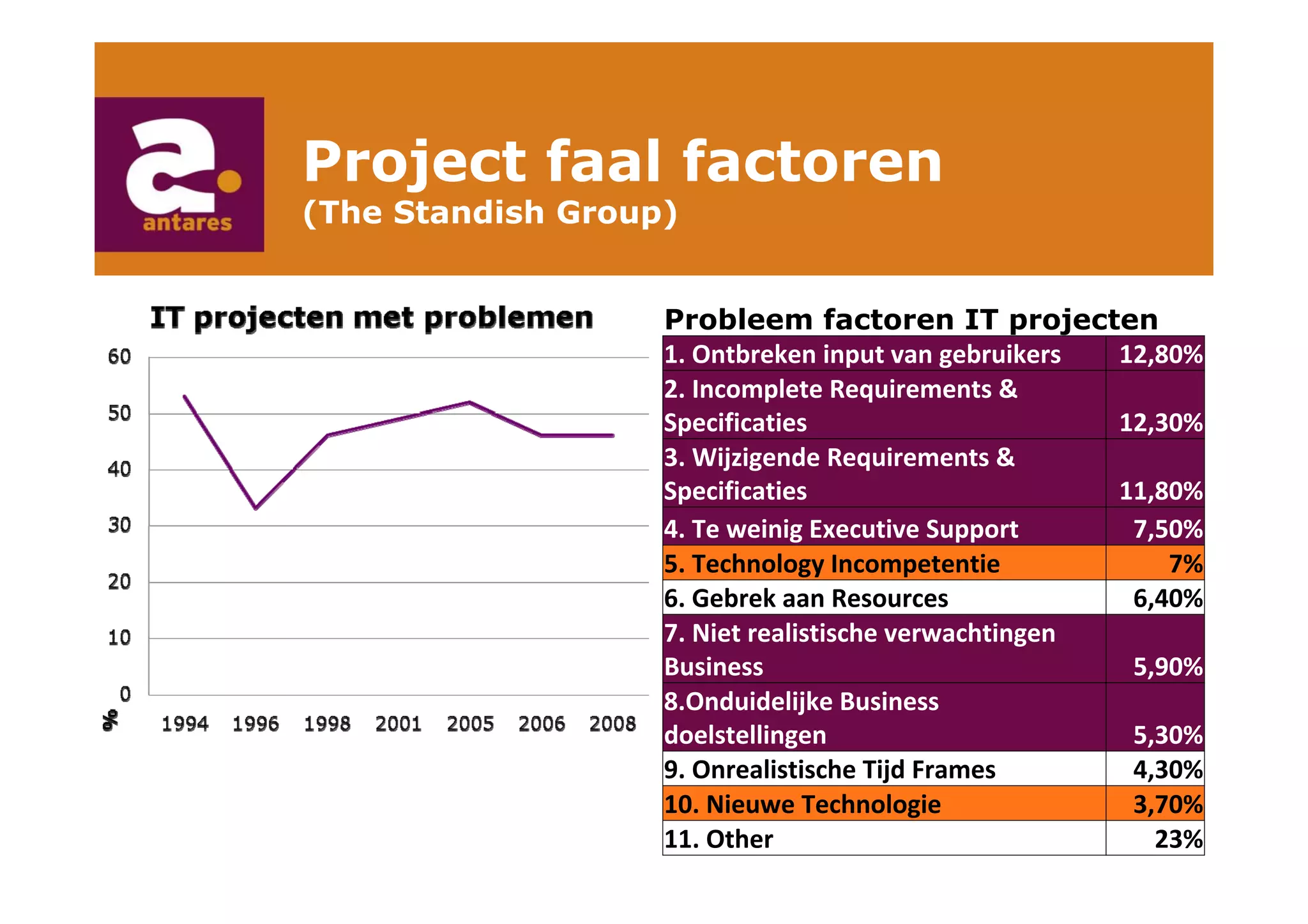 a
antares

Project faal factoren
(The Standish Group)

IT projecten met problemen

60
50
40
30
20
10
0
%

1994 1996 1998 2001 2005 2006 2008

Probleem factoren IT projecten

| | |
|---|---|
| 1. Ontbreken input van gebruikers | 12,80% |
| 2. Incomplete Requirements & Specificaties | 12,30% |
| 3. Wijzigende Requirements & Specificaties | 11,80% |
| 4. Te weinig Executive Support | 7,50% |
| 5. Technology Incompetentie | 7% |
| 6. Gebrek aan Resources | 6,40% |
| 7. Niet realistische verwachtingen Business | 5,90% |
| 8.Onduidelijke Business doelstellingen | 5,30% |
| 9. Onrealistische Tijd Frames | 4,30% |
| 10. Nieuwe Technologie | 3,70% |
| 11. Other | 23% |